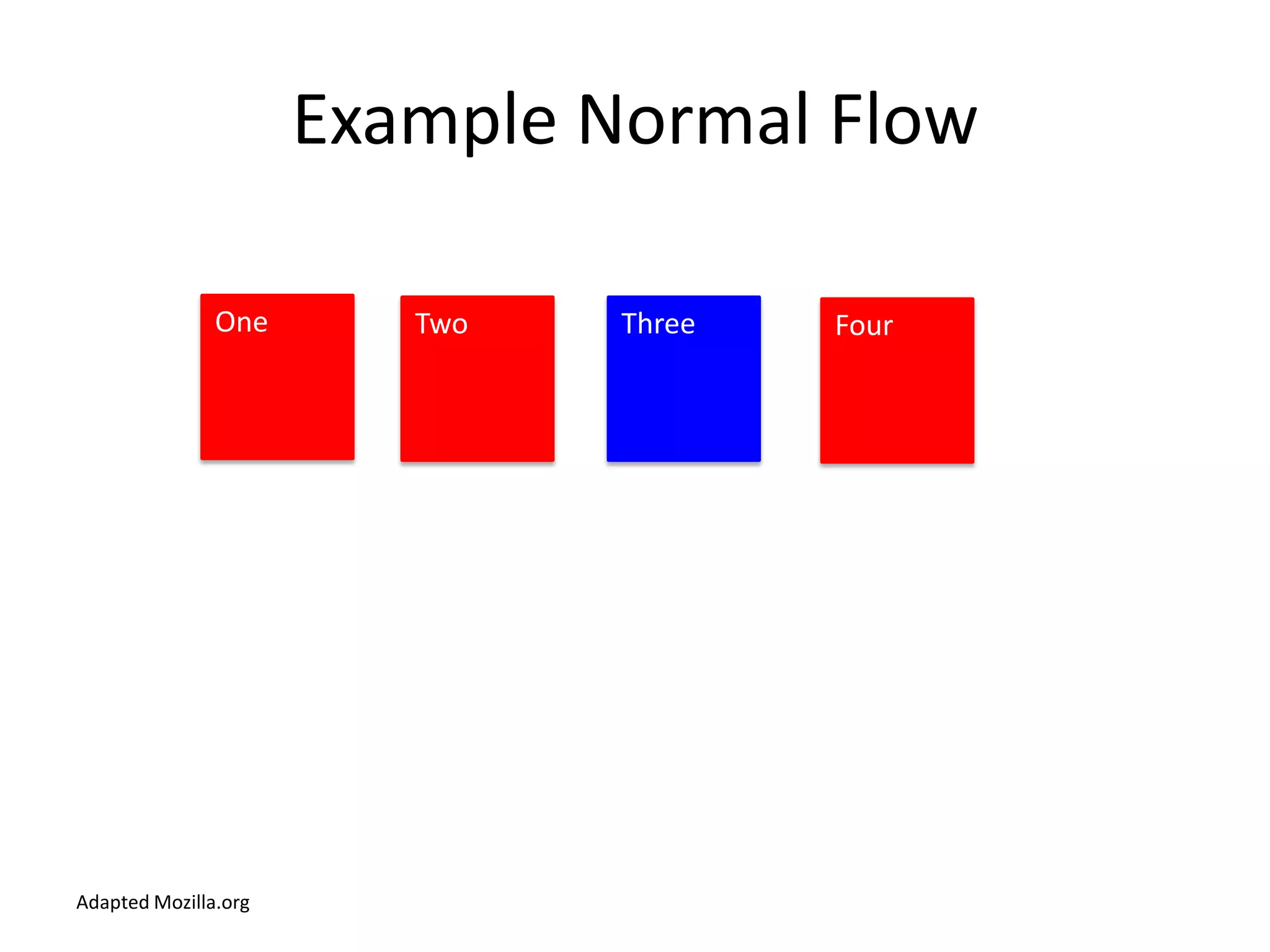 Example Normal Flow

One

Two

Three

Four

Adapted Mozilla.org